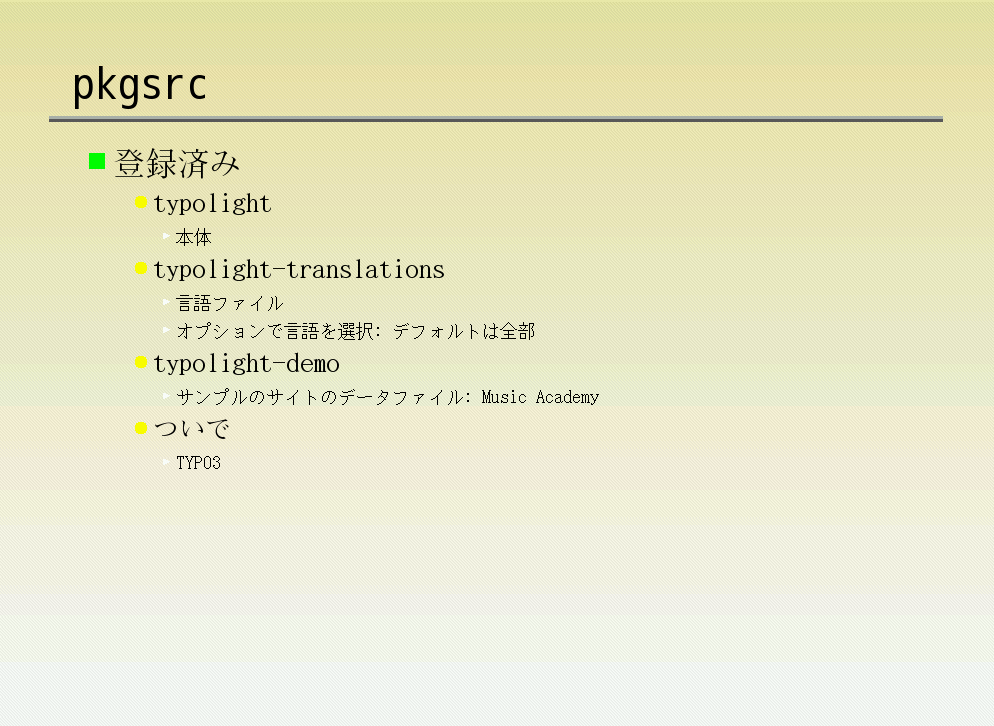 pkgsrc

登録済み

typolight

本体

typolight-translations

言語ファイル

オプションで言語を選択: デフォルトは全部

typolight-demo

サンプルのサイトのデータファイル: Music Academy

ついで

TYPO3